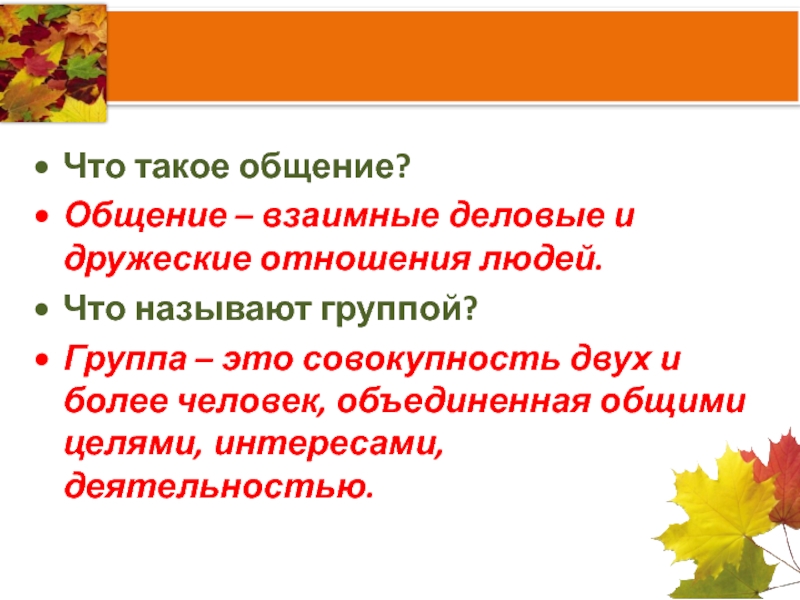 • Что такое общение?
• Общение – взаимные деловые и дружеские отношения людей.
• Что называют группой?
• Группа – это совокупность двух и более человек, объединенная общими целями, интересами, деятельностью.